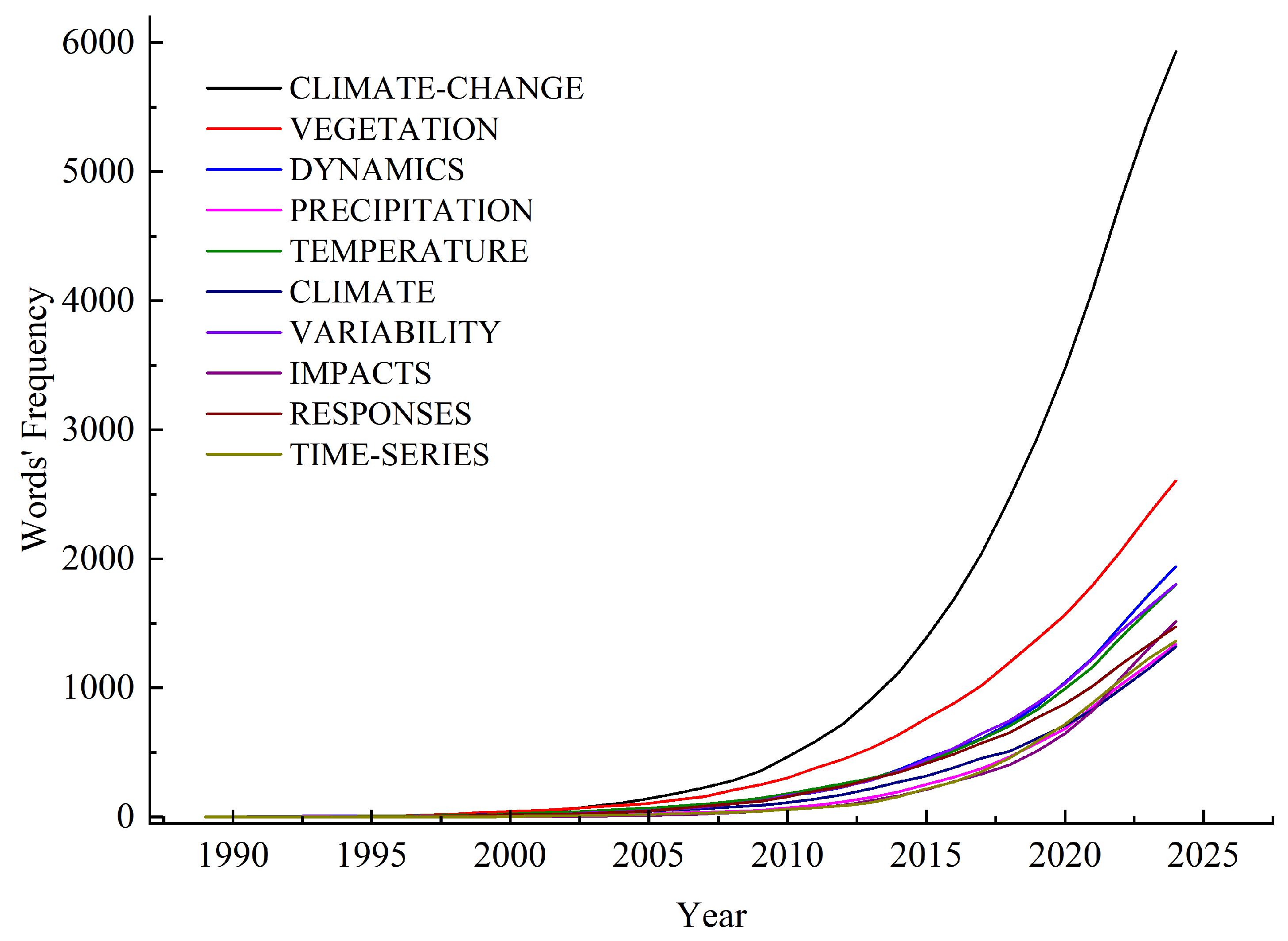 Words' Frequency

6000
5000
4000
3000
2000
1000
0

CLIMATE-CHANGE
VEGETATION
DYNAMICS
PRECIPITATION
TEMPERATURE
CLIMATE
VARIABILITY
IMPACTS
RESPONSES
TIME-SERIES

1990 1995 2000 2005 2010 2015 2020 2025

Year